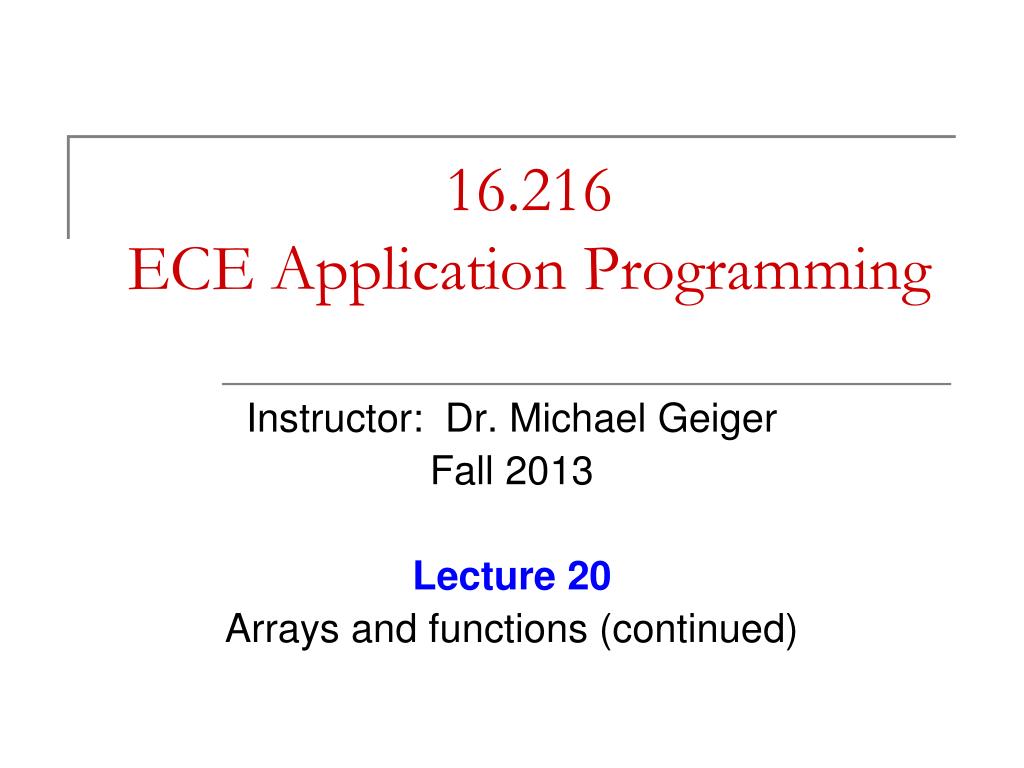 16.216
ECE Application Programming

Instructor:  Dr. Michael Geiger
Fall 2013

Lecture 20
Arrays and functions (continued)